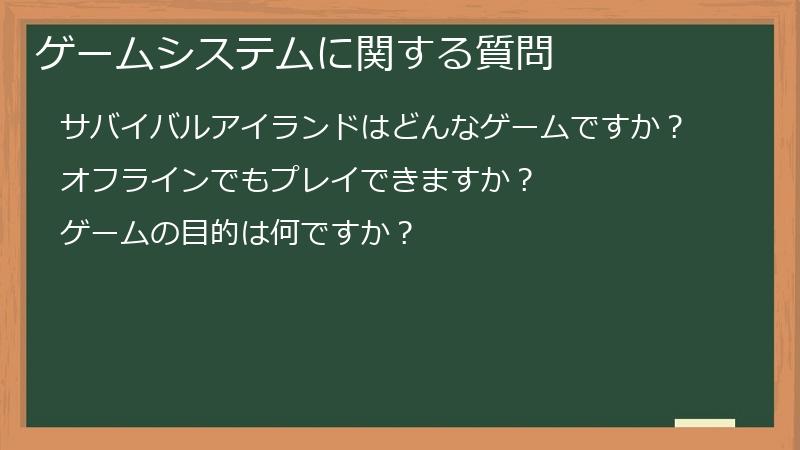 ゲームシステムに関する質問

サバイバルアイランドはどんなゲームですか？

オフラインでもプレイできますか？

ゲームの目的は何ですか？